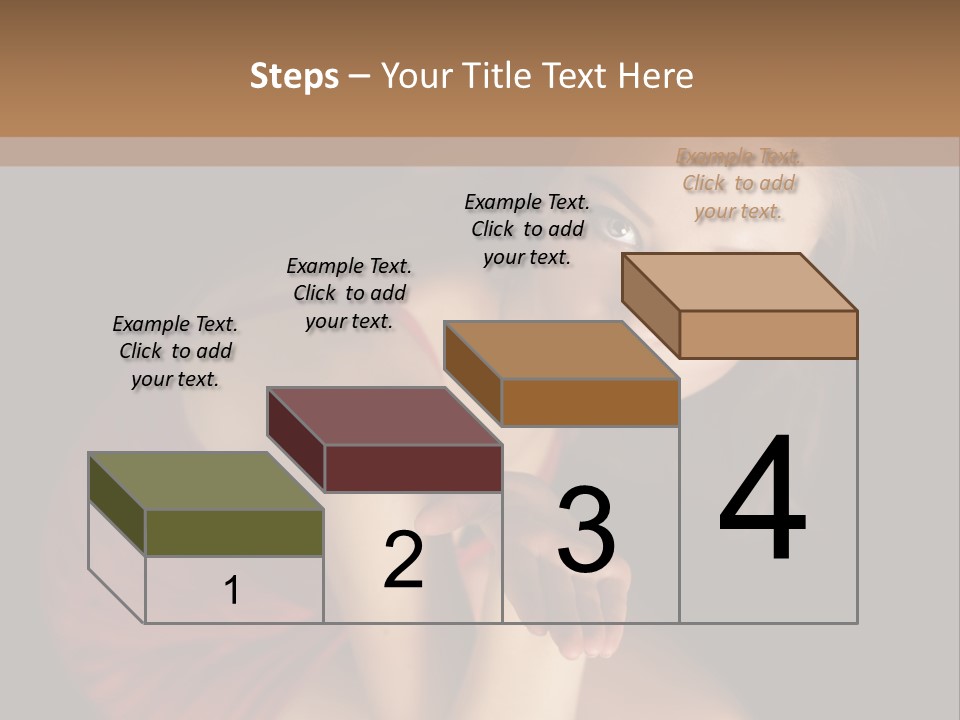 Steps – Your Title Text Here

Example Text. Click to add your text.

Example Text. Click to add your text.

Example Text. Click to add your text.

Example Text. Click to add your text.

1

2

3

4